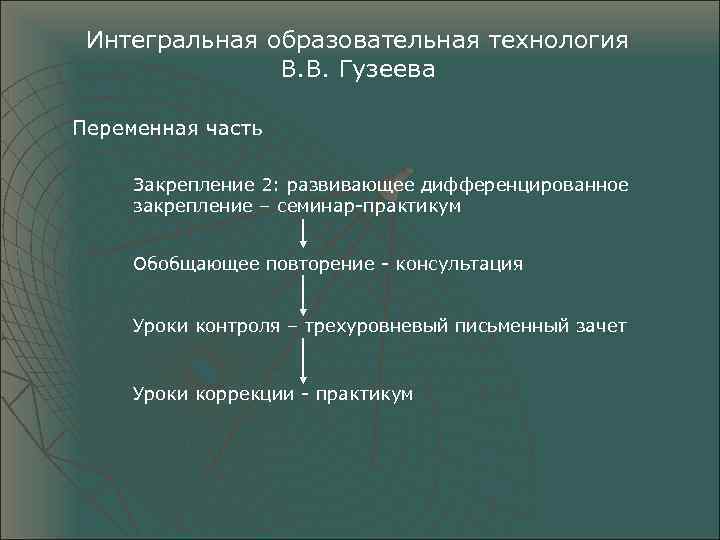 Интегральная образовательная технология В.В. Гузеева

Переменная часть

Закрепление 2: развивающее дифференцированное закрепление – семинар-практикум

Обобщающее повторение - консультация

Уроки контроля – трехуровневый письменный зачет

Уроки коррекции - практикум